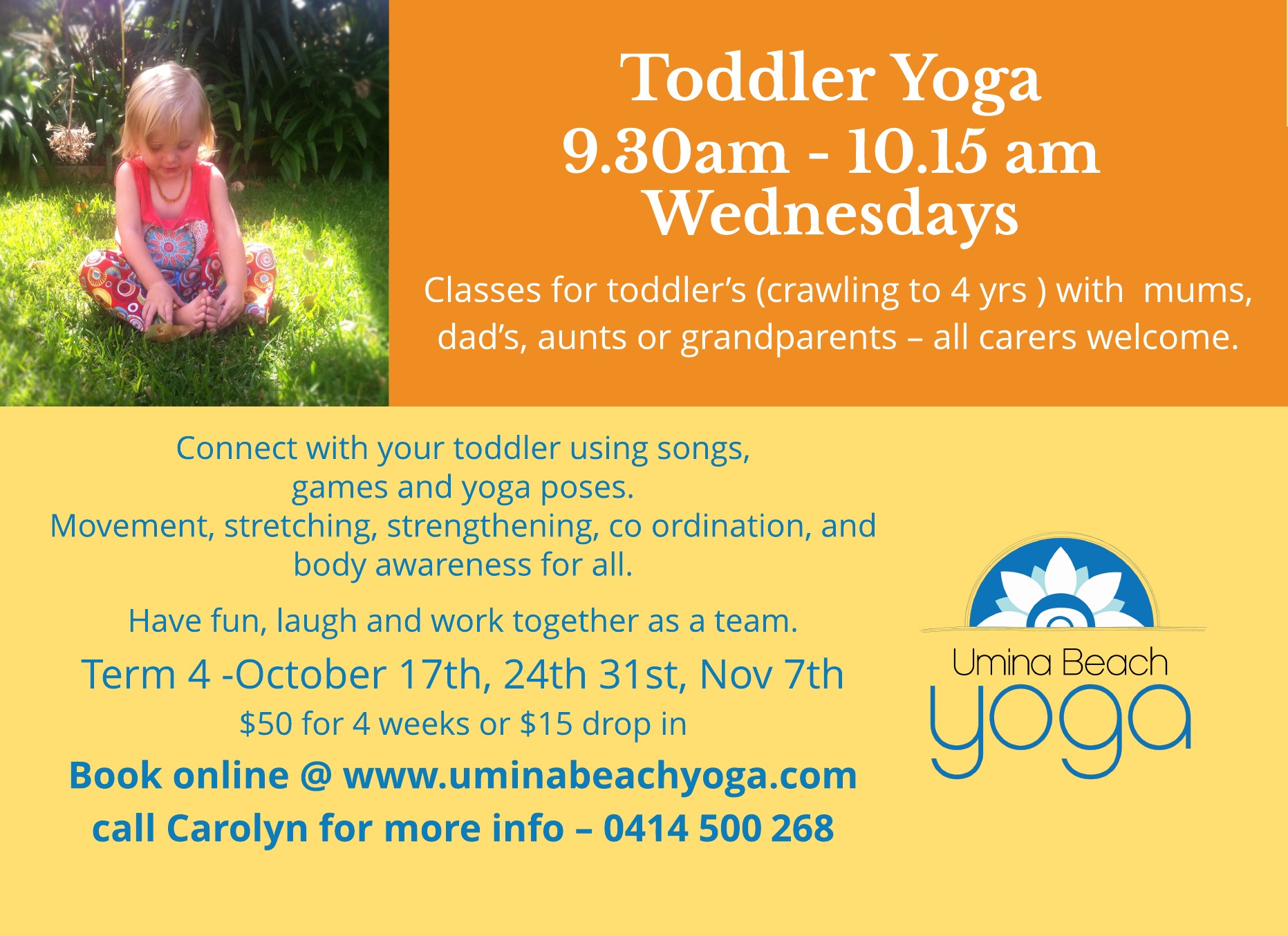 Toddler Yoga
9.30am - 10.15 am
Wednesdays

Classes for toddler's (crawling to 4 yrs ) with mums, dad's, aunts or grandparents – all carers welcome.

Connect with your toddler using songs, games and yoga poses.
Movement, stretching, strengthening, co ordination, and body awareness for all.

Have fun, laugh and work together as a team.

Term 4 -October 17th, 24th 31st, Nov 7th

$50 for 4 weeks or $15 drop in

Book online @ www.uminabeachyoga.com

call Carolyn for more info – 0414 500 268

Umina Beach
yoga